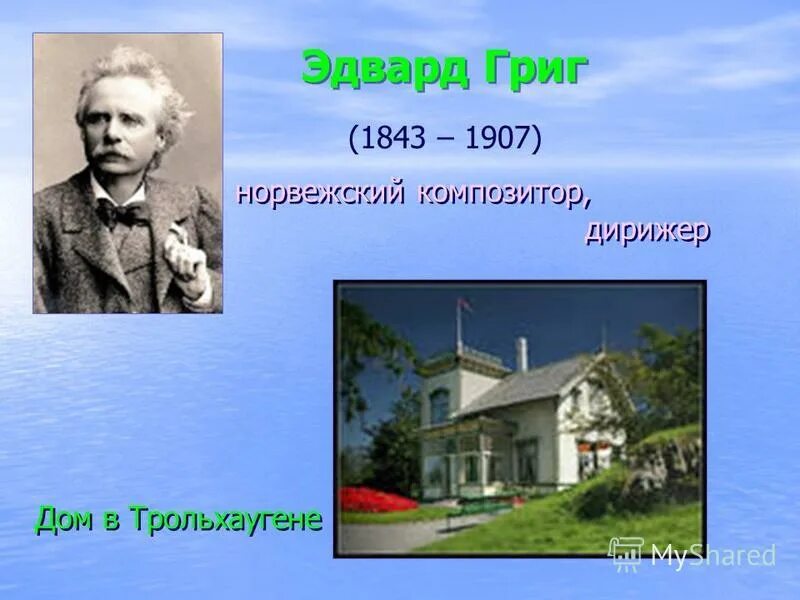 Эдвард Григ

(1843 – 1907)

норвежский композитор, дирижер

Дом в Трольхаугене

MyShared